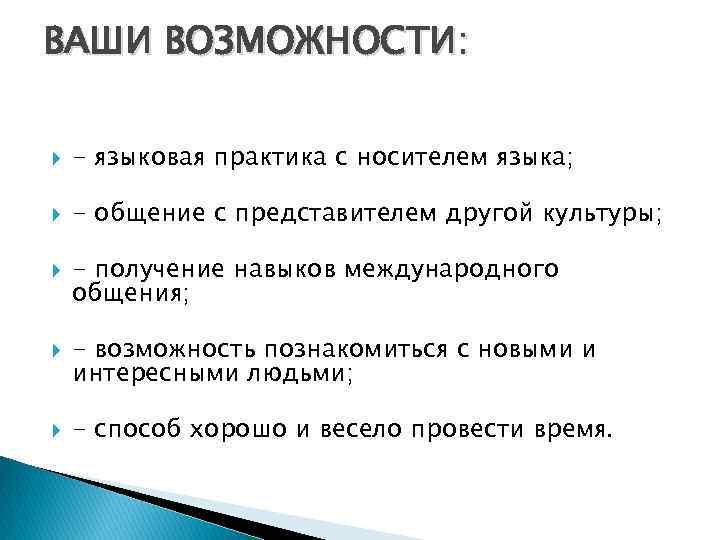 ВАШИ ВОЗМОЖНОСТИ:

- языковая практика с носителем языка;

- общение с представителем другой культуры;

- получение навыков международного общения;

- возможность познакомиться с новыми и интересными людьми;

- способ хорошо и весело провести время.